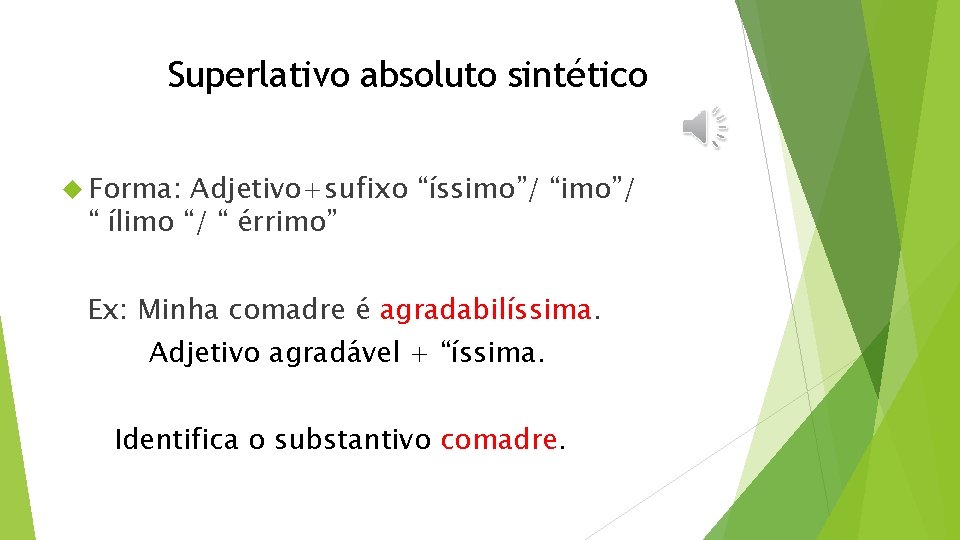 Superlativo absoluto sintético

Forma: Adjetivo+sufixo “íssimo”/ “imo”/ “ ílimo “/ “ érrimo”

Ex: Minha comadre é agradabilíssima.

Adjetivo agradável + “íssima.

Identifica o substantivo comadre.